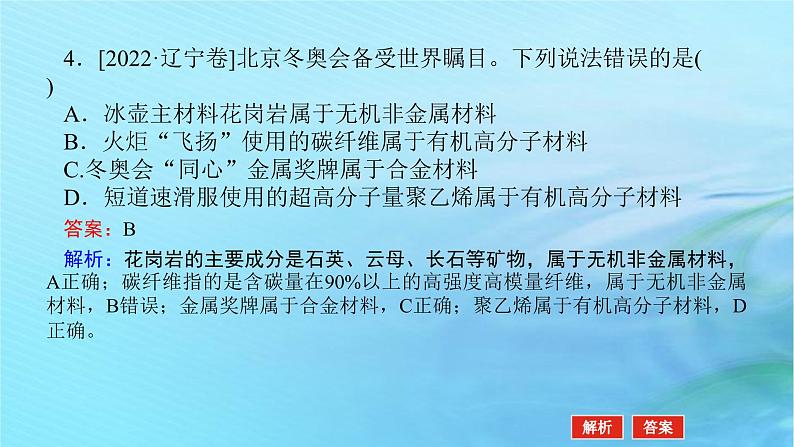 4．[2022·辽宁卷]北京冬奥会备受世界瞩目。下列说法错误的是(　　)

A．冰壶主材料花岗岩属于无机非金属材料

B．火炬“飞扬”使用的碳纤维属于有机高分子材料

C.冬奥会“同心”金属奖牌属于合金材料

D．短道速滑服使用的超高分子量聚乙烯属于有机高分子材料

答案：B

解析：花岗岩的主要成分是石英、云母、长石等矿物，属于无机非金属材料，A正确；碳纤维指的是含碳量在90%以上的高强度高模量纤维，属于无机非金属材料，B错误；金属奖牌属于合金材料，C正确；聚乙烯属于有机高分子材料，D正确。

解析　答案